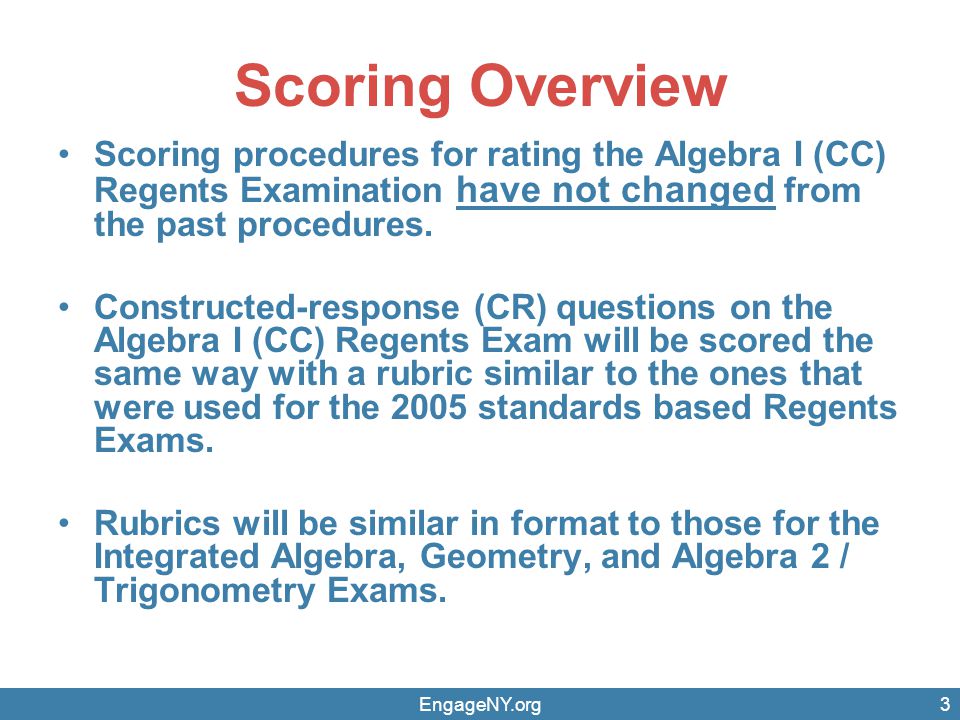 Scoring Overview

• Scoring procedures for rating the Algebra I (CC) Regents Examination have not changed from the past procedures.

• Constructed-response (CR) questions on the Algebra I (CC) Regents Exam will be scored the same way with a rubric similar to the ones that were used for the 2005 standards based Regents Exams.

• Rubrics will be similar in format to those for the Integrated Algebra, Geometry, and Algebra 2 / Trigonometry Exams.

EngageNY.org

3